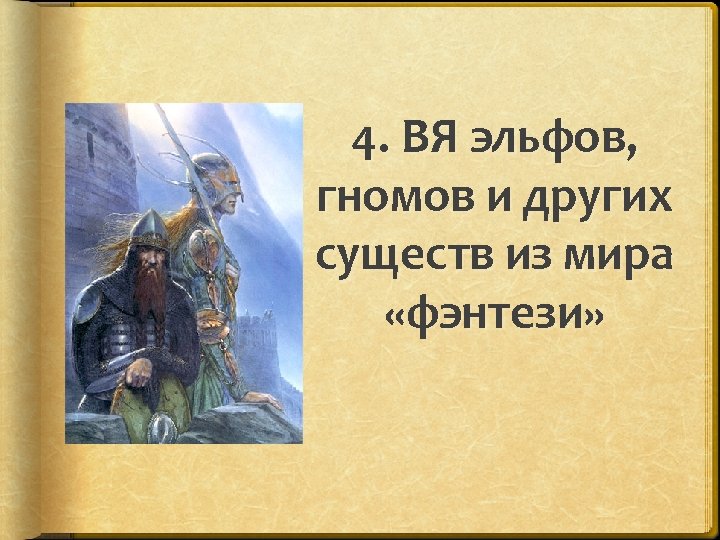 4. ВЯ эльфов, гномов и других существ из мира «фэнтези»